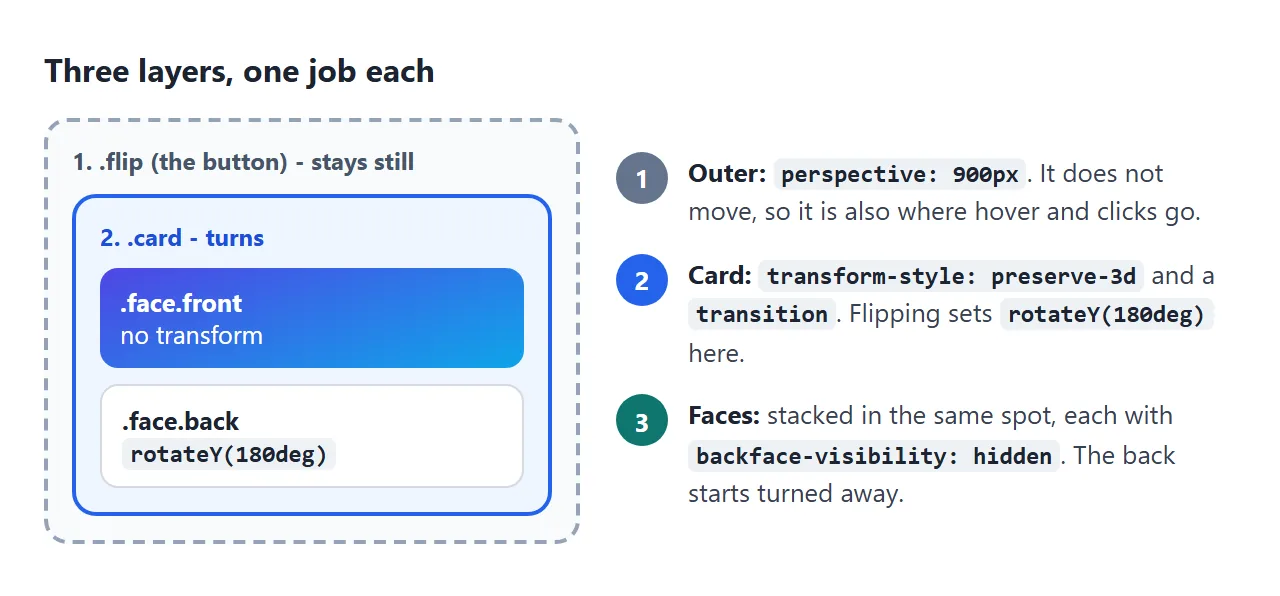 Three layers, one job each

1. .flip (the button) - stays still

2. .card - turns

.face.front
no transform

.face.back
rotateY(180deg)

1 Outer: perspective: 900px. It does not move, so it is also where hover and clicks go.

2 Card: transform-style: preserve-3d and a transition. Flipping sets rotateY(180deg) here.

3 Faces: stacked in the same spot, each with backface-visibility: hidden. The back starts turned away.